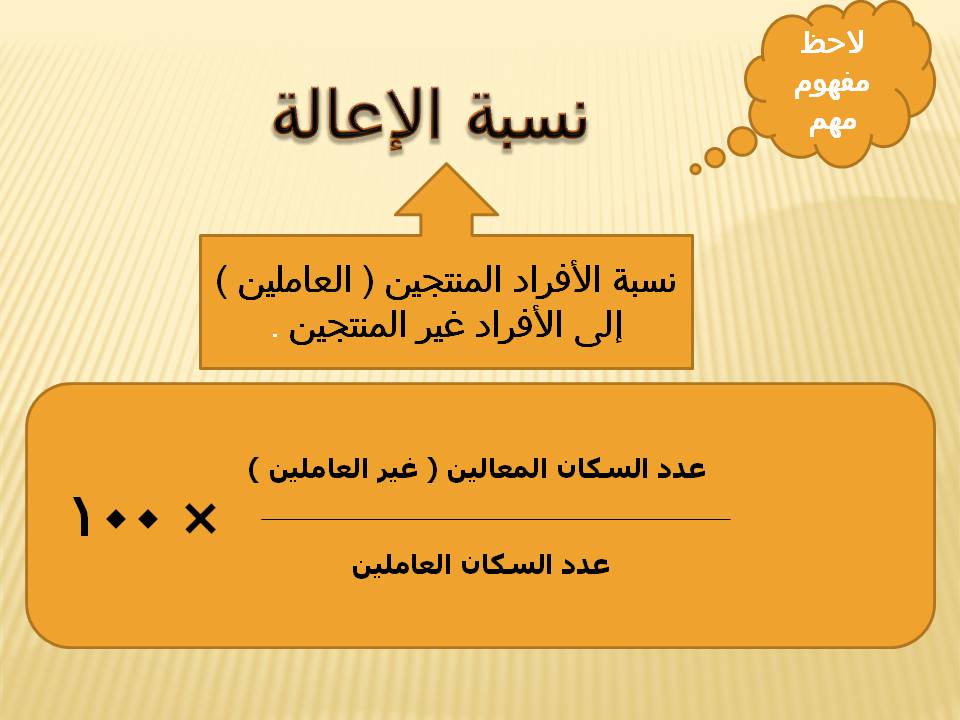 لاحظ
مفهوم
مهم

نسبة الإعالة

نسبة الأفراد المنتجين ( العاملين ) إلى الأفراد غير المنتجين .

$\frac{\text{عدد السكان المعالين ( غير العاملين )}}{\text{عدد السكان العاملين}} \times ١٠٠$